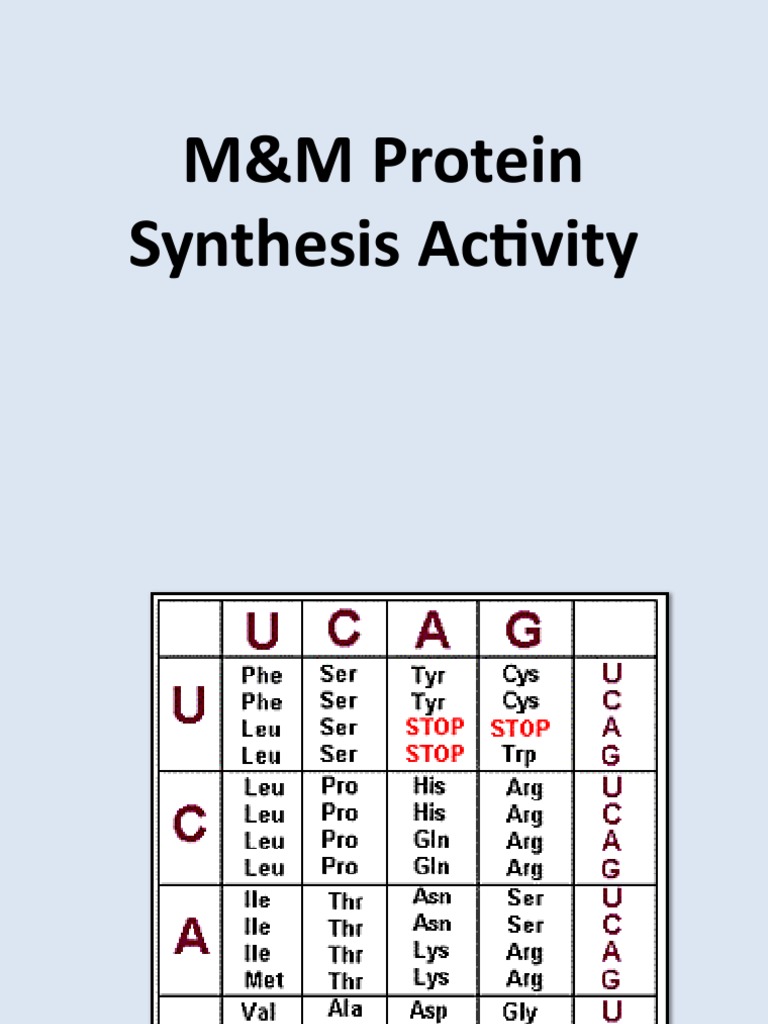 M&M Protein Synthesis Activity

|   | U | C | A | G |   |
|---|---|---|---|---|---|
| U | Phe Phe Leu Leu | Ser Ser Ser Ser | Tyr Tyr STOP STOP | Cys Cys STOP Trp | U C A G |
| C | Leu Leu Leu Leu | Pro Pro Pro Pro | His His Gln Gln | Arg Arg Arg Arg | U C A G |
| A | Ile Ile Ile Met | Thr Thr Thr Thr | Asn Asn Lys Lys | Ser Ser Arg Arg | U C A G |
|   | Val | Ala | Asp | Gly | U |